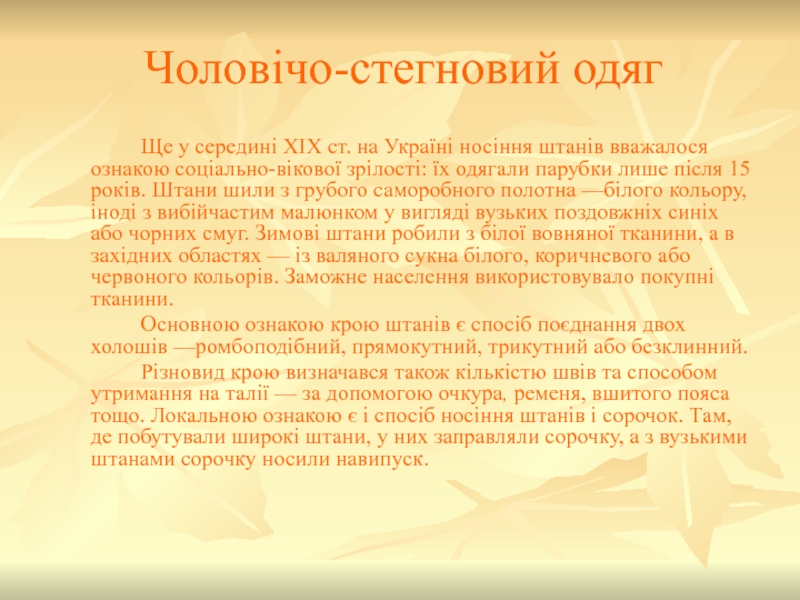 Чоловічо-стегновий одяг

Ще у середині XIX ст. на Україні носіння штанів вважалося ознакою соціально-вікової зрілості: їх одягали парубки лише після 15 років. Штани шили з грубого саморобного полотна —білого кольору, іноді з вибійчастим малюнком у вигляді вузьких поздовжніх синіх або чорних смуг. Зимові штани робили з білої вовняної тканини, а в західних областях — із валяного сукна білого, коричневого або червоного кольорів. Заможне населення використовувало покупні тканини.

Основною ознакою крою штанів є спосіб поєднання двох холошів —ромбоподібний, прямокутний, трикутний або безклинний.

Різновид крою визначався також кількістю швів та способом утримання на талії — за допомогою очкура, ременя, вшитого пояса тощо. Локальною ознакою є і спосіб носіння штанів і сорочок. Там, де побутували широкі штани, у них заправляли сорочку, а з вузькими штанами сорочку носили навипуск.